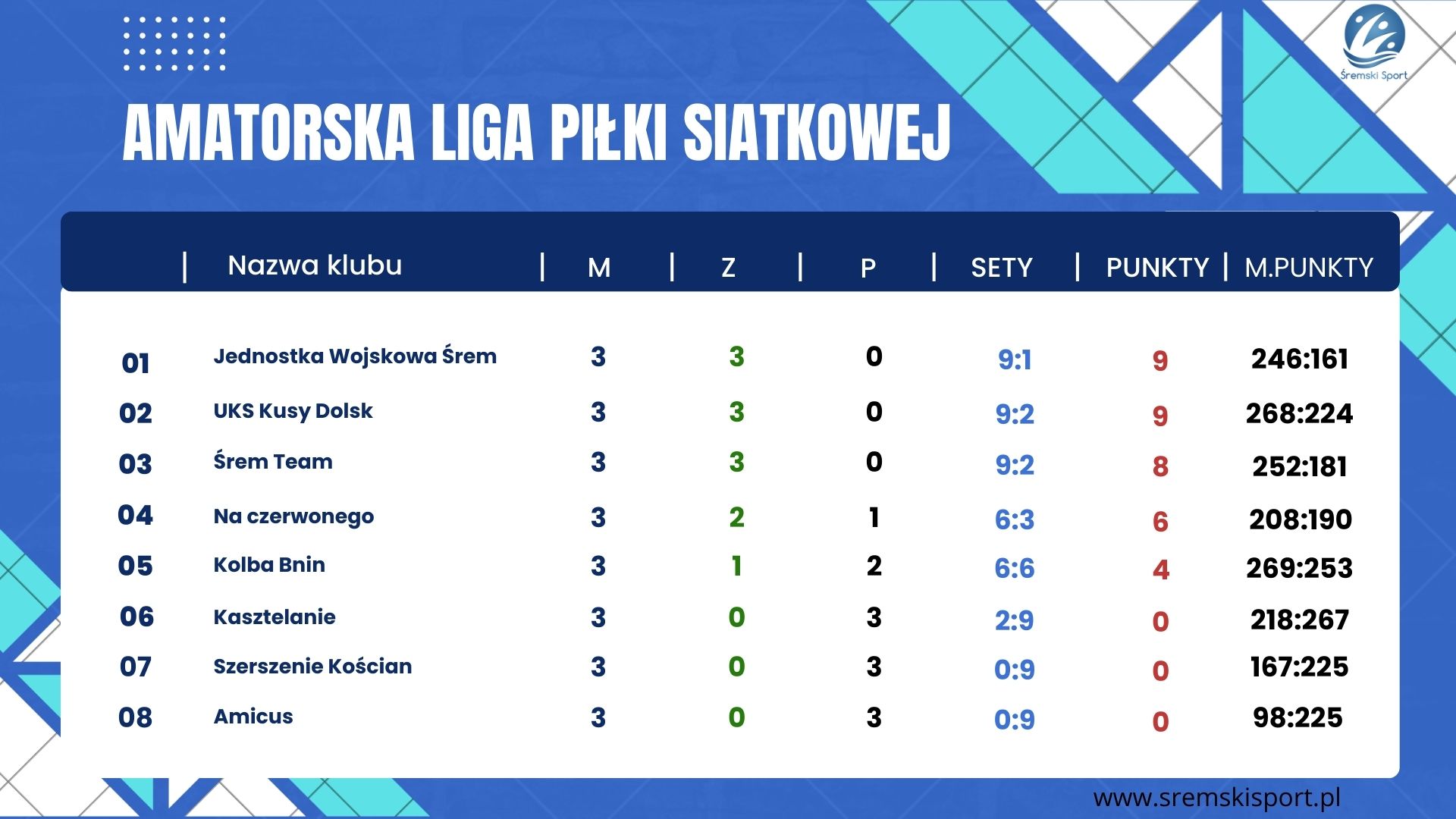 Śremski Sport

AMATORSKA LIGA PIŁKI SIATKOWEJ

| | Nazwa klubu | M | Z | P | SETY | PUNKTY | M.PUNKTY |
|---|---|---|---|---|---|---|---|
| 01 | Jednostka Wojskowa Śrem | 3 | 3 | 0 | 9:1 | 9 | 246:161 |
| 02 | UKS Kusy Dolsk | 3 | 3 | 0 | 9:2 | 9 | 268:224 |
| 03 | Śrem Team | 3 | 3 | 0 | 9:2 | 8 | 252:181 |
| 04 | Na czerwonego | 3 | 2 | 1 | 6:3 | 6 | 208:190 |
| 05 | Kolba Bnin | 3 | 1 | 2 | 6:6 | 4 | 269:253 |
| 06 | Kasztelanie | 3 | 0 | 3 | 2:9 | 0 | 218:267 |
| 07 | Szerszenie Kościan | 3 | 0 | 3 | 0:9 | 0 | 167:225 |
| 08 | Amicus | 3 | 0 | 3 | 0:9 | 0 | 98:225 |

www.sremskisport.pl